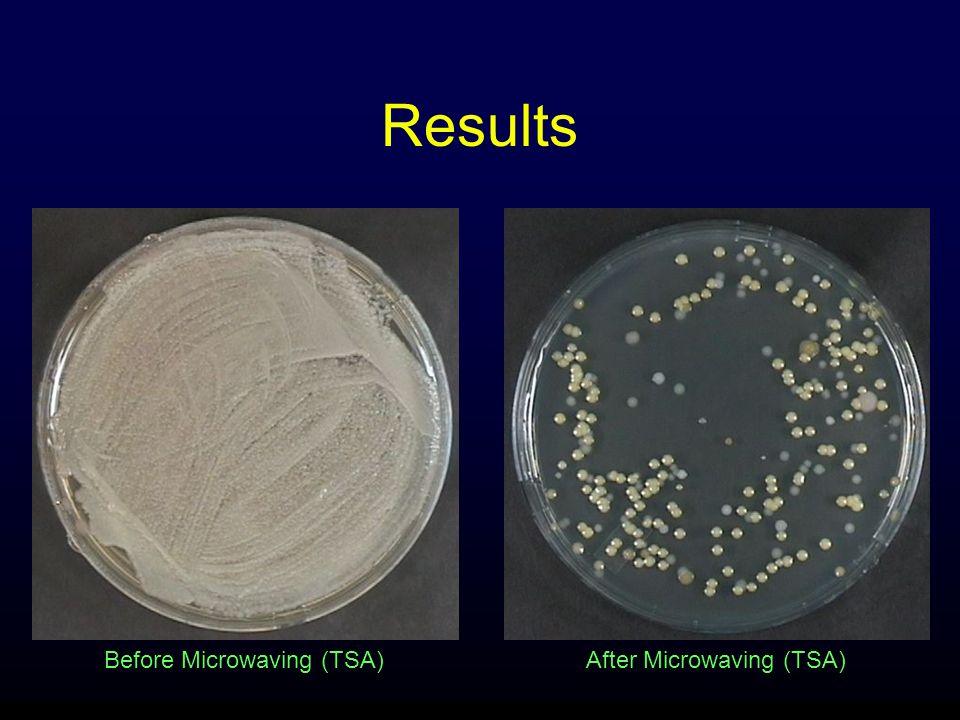 Results

Before Microwaving (TSA)

After Microwaving (TSA)